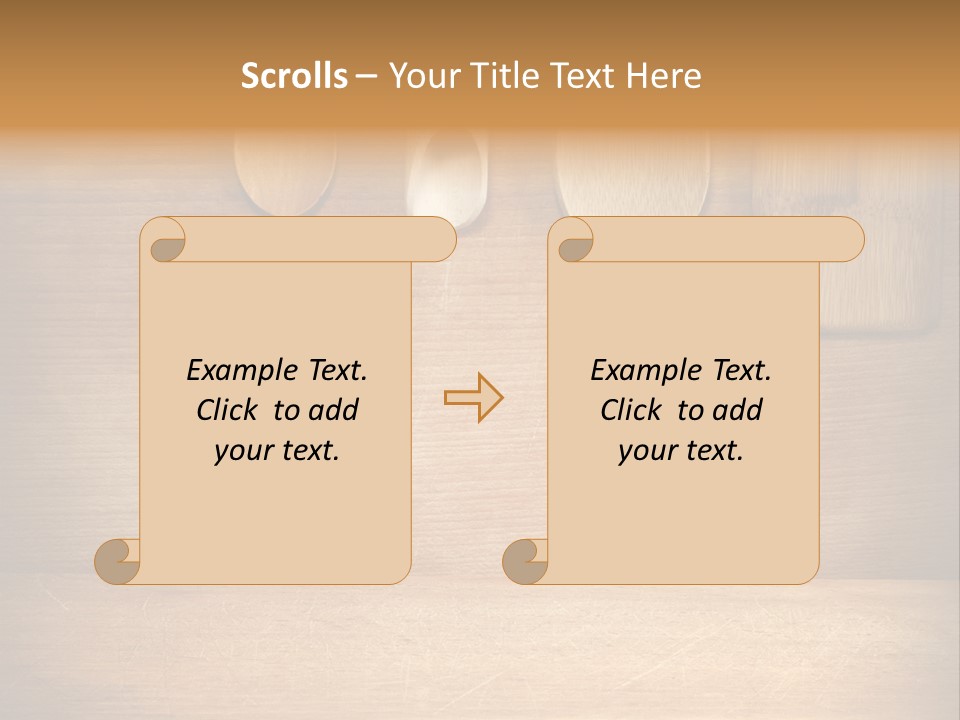 Scrolls – Your Title Text Here

Example Text. Click to add your text.

Example Text. Click to add your text.